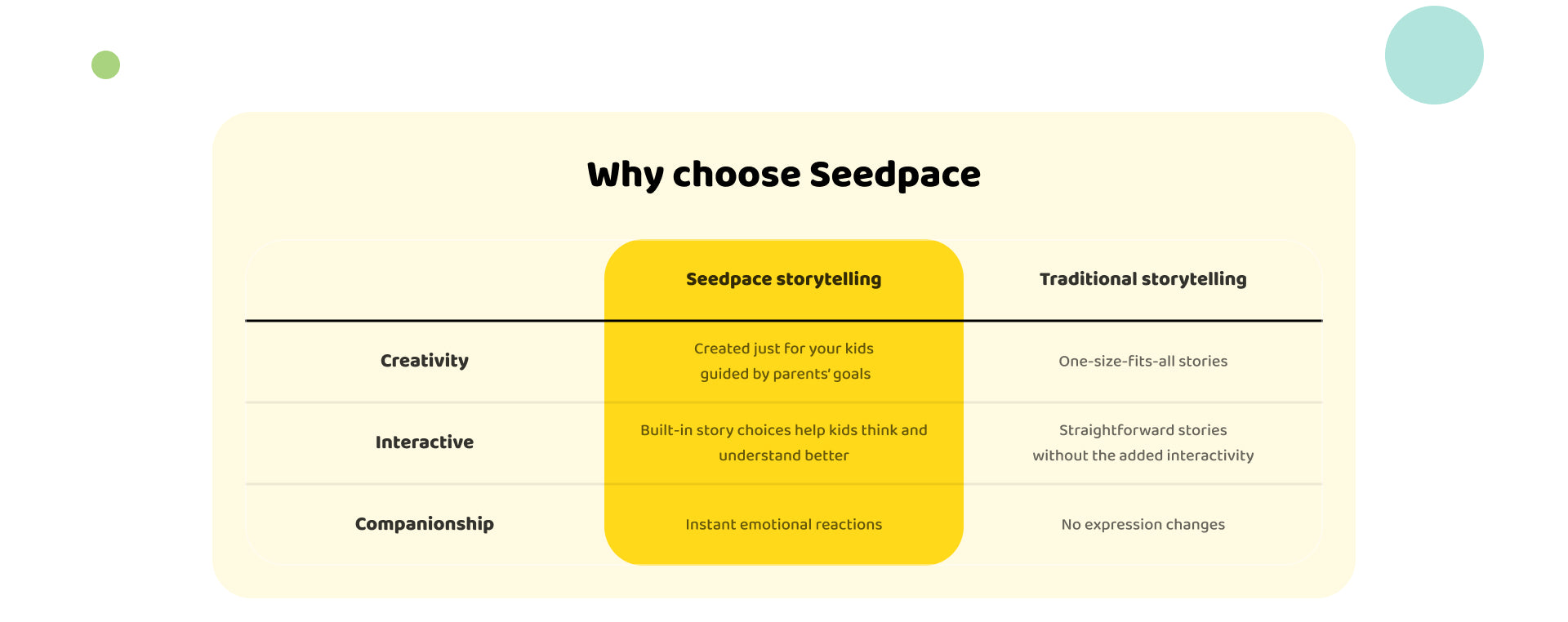 Why choose Seedpace

| | Seedpace storytelling | Traditional storytelling |
|---|---|---|
| Creativity | Created just for your kids guided by parents' goals | One-size-fits-all stories |
| Interactive | Built-in story choices help kids think and understand better | Straightforward stories without the added interactivity |
| Companionship | Instant emotional reactions | No expression changes |